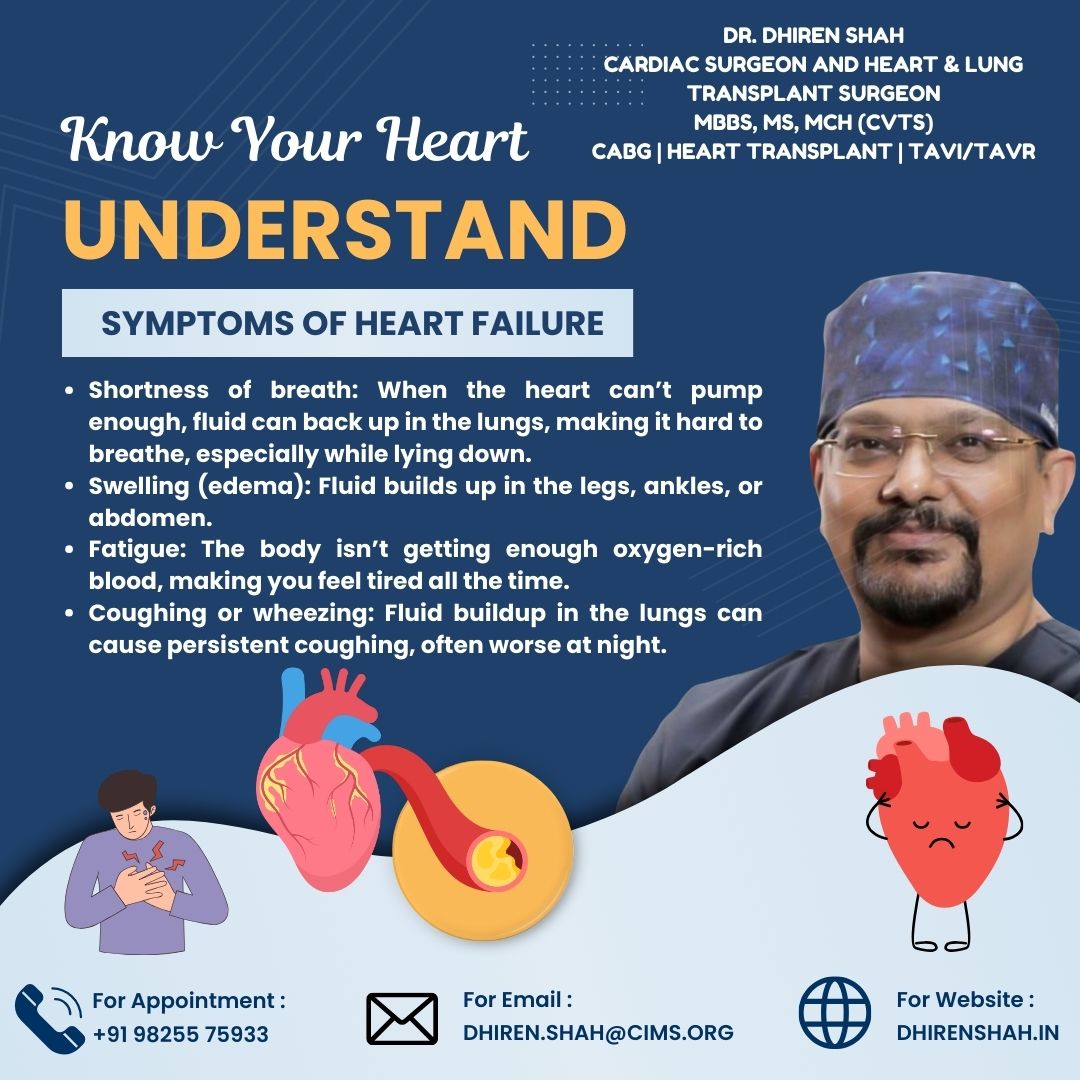 DR. DHIREN SHAH
CARDIAC SURGEON AND HEART & LUNG TRANSPLANT SURGEON
MBBS, MS, MCH (CVTS)
CABG | HEART TRANSPLANT | TAVI/TAVR

Know Your Heart

UNDERSTAND

SYMPTOMS OF HEART FAILURE

• Shortness of breath: When the heart can't pump enough, fluid can back up in the lungs, making it hard to breathe, especially while lying down.
• Swelling (edema): Fluid builds up in the legs, ankles, or abdomen.
• Fatigue: The body isn't getting enough oxygen-rich blood, making you feel tired all the time.
• Coughing or wheezing: Fluid buildup in the lungs can cause persistent coughing, often worse at night.

For Appointment :
+91 98255 75933

For Email :
DHIREN.SHAH@CIMS.ORG

For Website :
DHIRENSHAH.IN